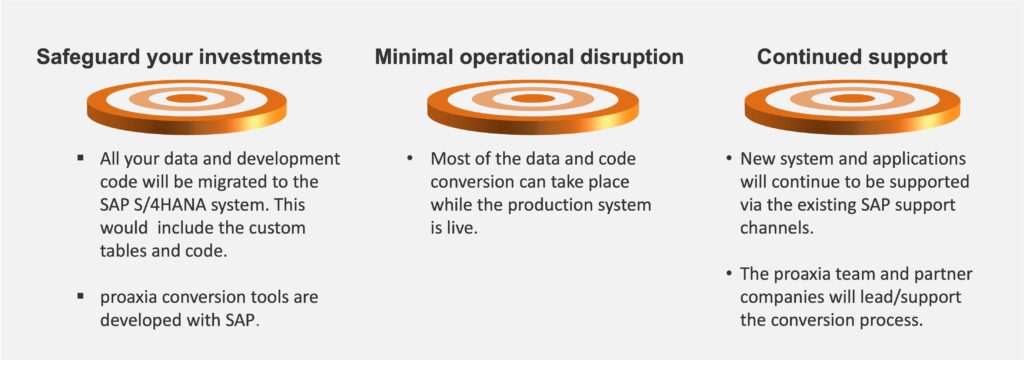 Safeguard your investments

▪ All your data and development code will be migrated to the SAP S/4HANA system. This would include the custom tables and code.

▪ proaxia conversion tools are developed with SAP.

Minimal operational disruption

• Most of the data and code conversion can take place while the production system is live.

Continued support

• New system and applications will continue to be supported via the existing SAP support channels.

• The proaxia team and partner companies will lead/support the conversion process.